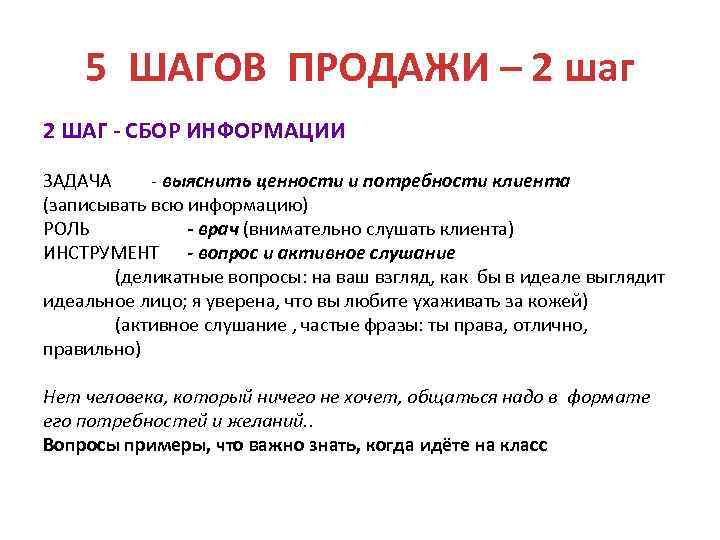 5 ШАГОВ ПРОДАЖИ – 2 шаг

2 ШАГ - СБОР ИНФОРМАЦИИ

ЗАДАЧА - выяснить ценности и потребности клиента (записывать всю информацию)
РОЛЬ - врач (внимательно слушать клиента)
ИНСТРУМЕНТ - вопрос и активное слушание
(деликатные вопросы: на ваш взгляд, как бы в идеале выглядит идеальное лицо; я уверена, что вы любите ухаживать за кожей)
(активное слушание , частые фразы: ты права, отлично, правильно)

Нет человека, который ничего не хочет, общаться надо в формате его потребностей и желаний..
Вопросы примеры, что важно знать, когда идёте на класс